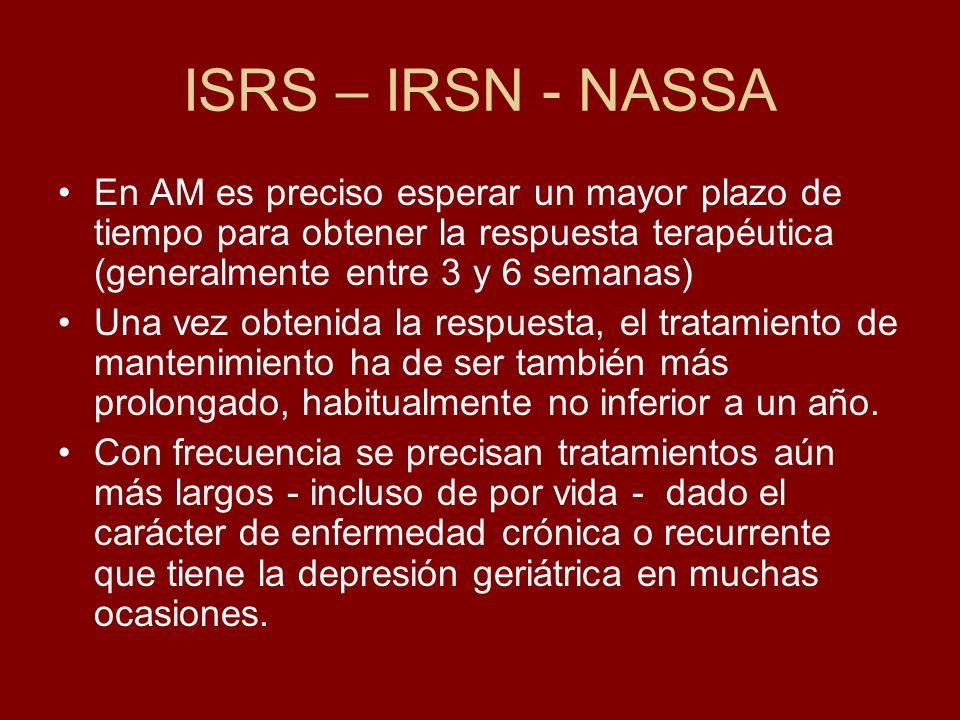 ISRS – IRSN - NASSA

• En AM es preciso esperar un mayor plazo de tiempo para obtener la respuesta terapéutica (generalmente entre 3 y 6 semanas)
• Una vez obtenida la respuesta, el tratamiento de mantenimiento ha de ser también más prolongado, habitualmente no inferior a un año.
• Con frecuencia se precisan tratamientos aún más largos - incluso de por vida - dado el carácter de enfermedad crónica o recurrente que tiene la depresión geriátrica en muchas ocasiones.